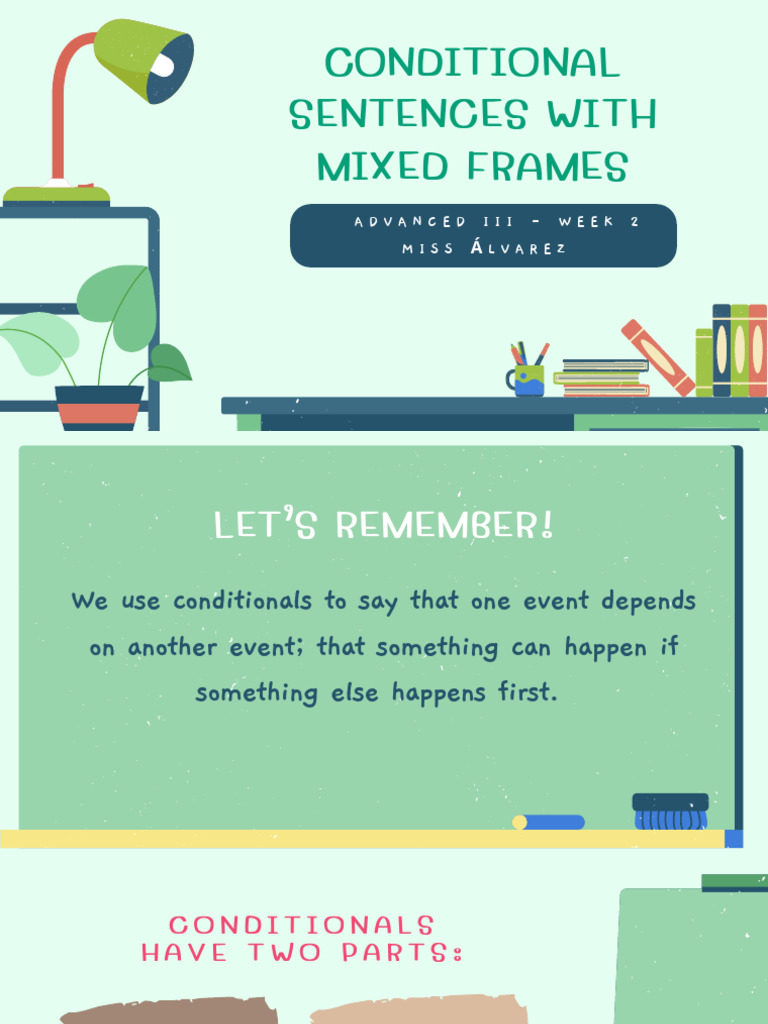 CONDITIONAL SENTENCES WITH MIXED FRAMES

ADVANCED III - WEEK 2
MISS ÁLVAREZ

LET'S REMEMBER!

We use conditionals to say that one event depends on another event; that something can happen if something else happens first.

CONDITIONALS HAVE TWO PARTS: